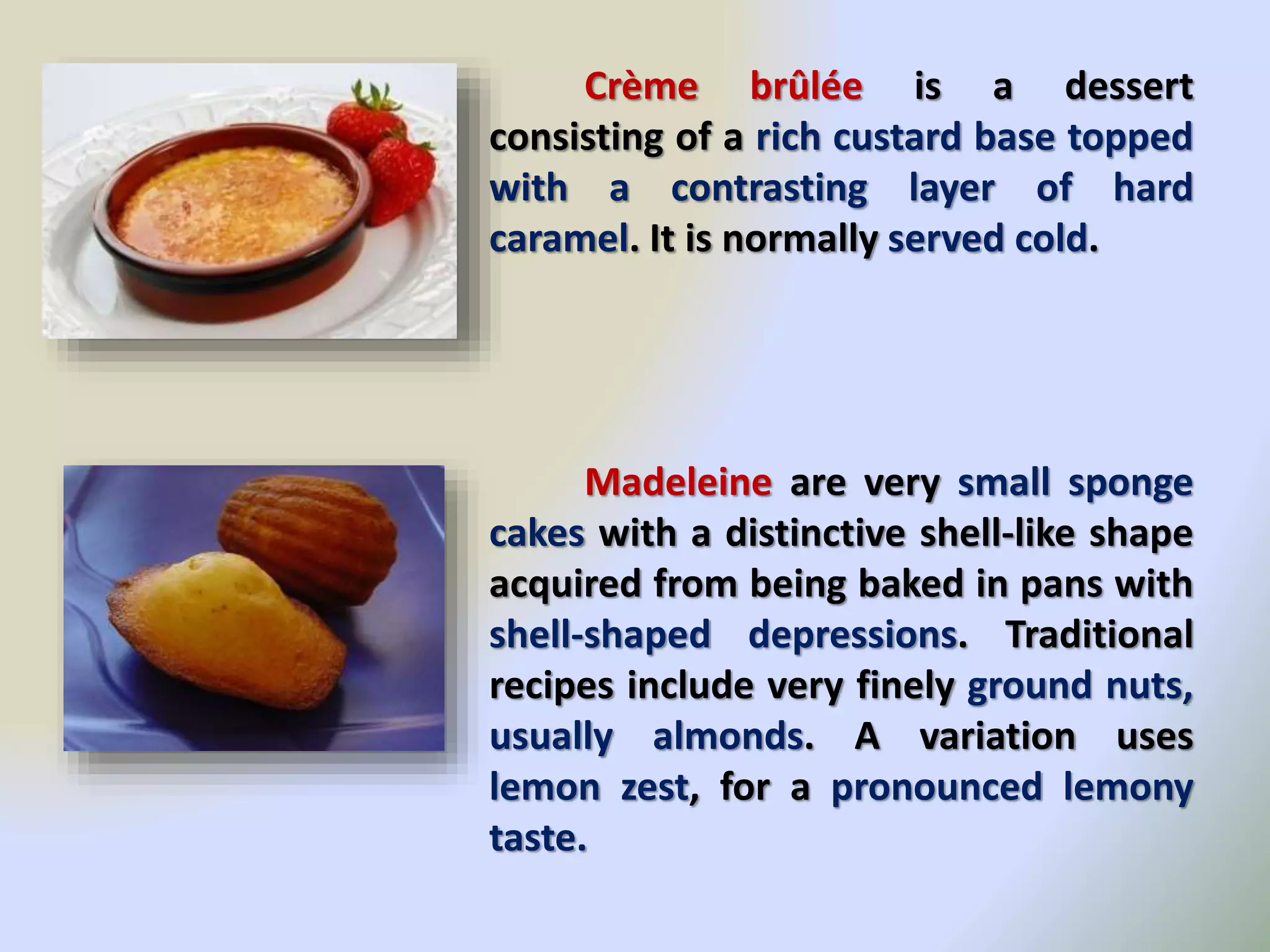 Crème brûlée is a dessert consisting of a rich custard base topped with a contrasting layer of hard caramel. It is normally served cold.

Madeleine are very small sponge cakes with a distinctive shell-like shape acquired from being baked in pans with shell-shaped depressions. Traditional recipes include very finely ground nuts, usually almonds. A variation uses lemon zest, for a pronounced lemony taste.